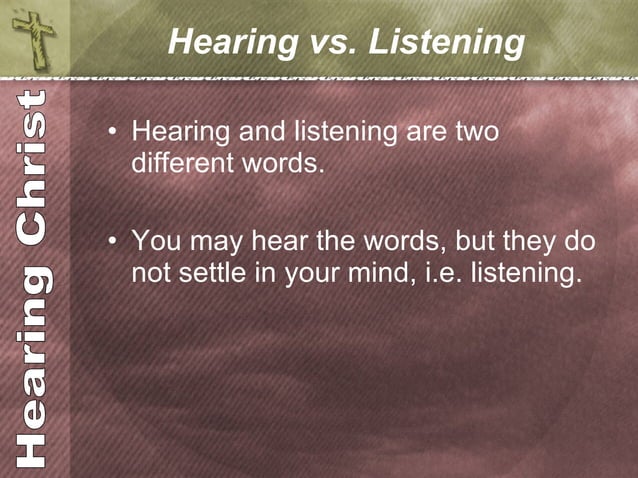 Hearing vs. Listening

Hearing Christ

• Hearing and listening are two different words.

• You may hear the words, but they do not settle in your mind, i.e. listening.